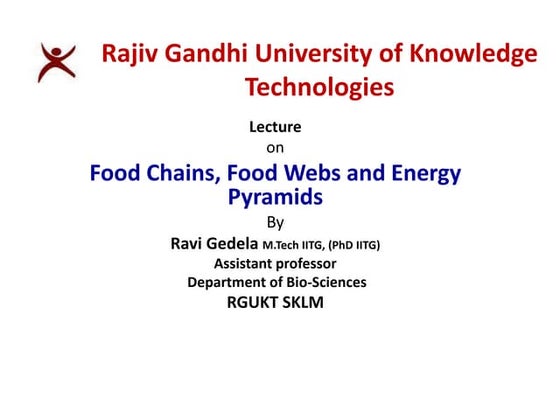 Rajiv Gandhi University of Knowledge Technologies

Lecture
on

Food Chains, Food Webs and Energy Pyramids

By

Ravi Gedela M.Tech IITG, (PhD IITG)
Assistant professor
Department of Bio-Sciences
RGUKT SKLM